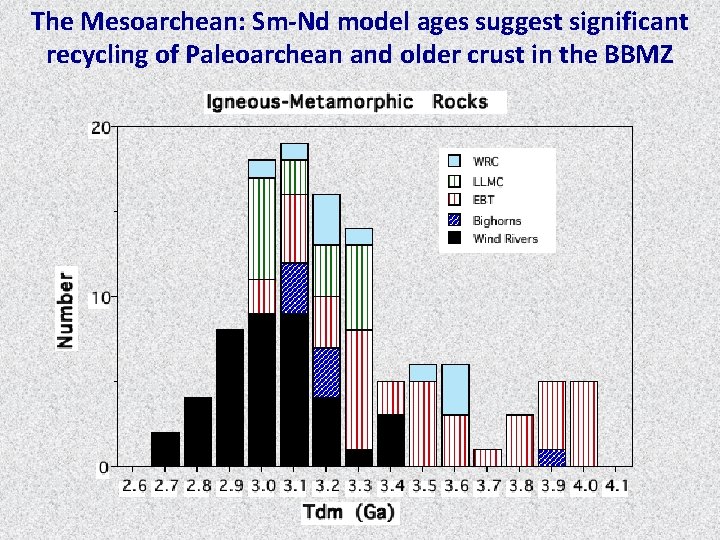 The Mesoarchean: Sm-Nd model ages suggest significant recycling of Paleoarchean and older crust in the BBMZ

Igneous-Metamorphic Rocks

WRC
LLMC
EBT
Bighorns
Wind Rivers

Number

20
10
0

2.6 2.7 2.8 2.9 3.0 3.1 3.2 3.3 3.4 3.5 3.6 3.7 3.8 3.9 4.0 4.1

Tdm (Ga)